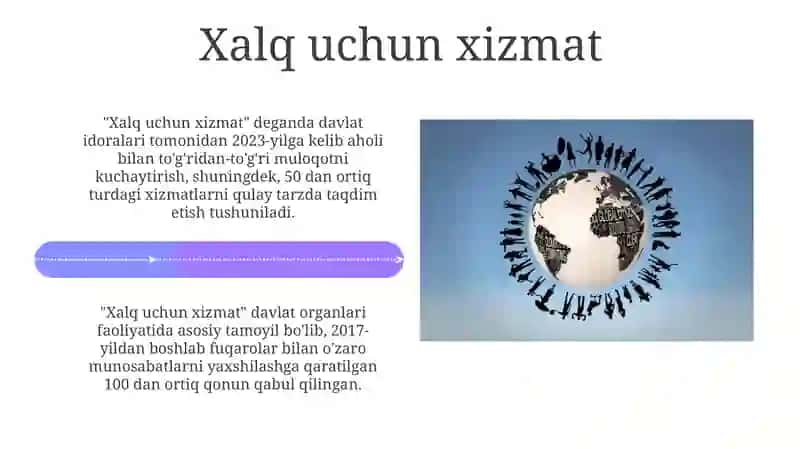 Xalq uchun xizmat

"Xalq uchun xizmat" deganda davlat idoralari tomonidan 2023-yilga kelib aholi bilan to'g'ridan-to'g'ri muloqotni kuchaytirish, shuningdek, 50 dan ortiq turdagi xizmatlarni qulay tarzda taqdim etish tushuniladi.

"Xalq uchun xizmat" davlat organlari faoliyatida asosiy tamoyil bo'lib, 2017-yildan boshlab fuqarolar bilan o'zaro munosabatlarni yaxshilashga qaratilgan 100 dan ortiq qonun qabul qilingan.